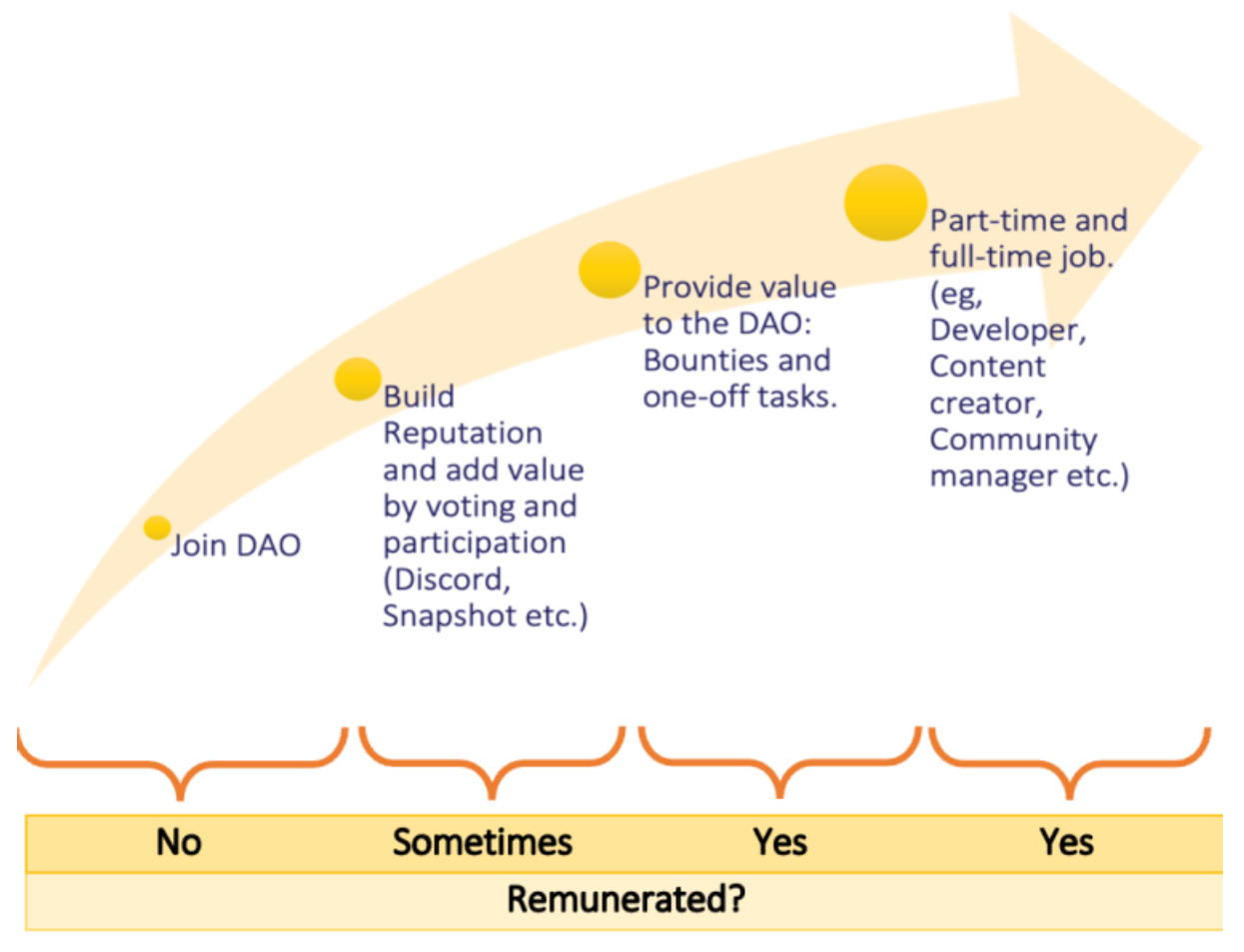 Join DAO

Build Reputation and add value by voting and participation (Discord, Snapshot etc.)

Provide value to the DAO: Bounties and one-off tasks.

Part-time and full-time job. (eg, Developer, Content creator, Community manager etc.)

| No | Sometimes | Yes | Yes |
|---|---|---|---|
| Remunerated? | | | |